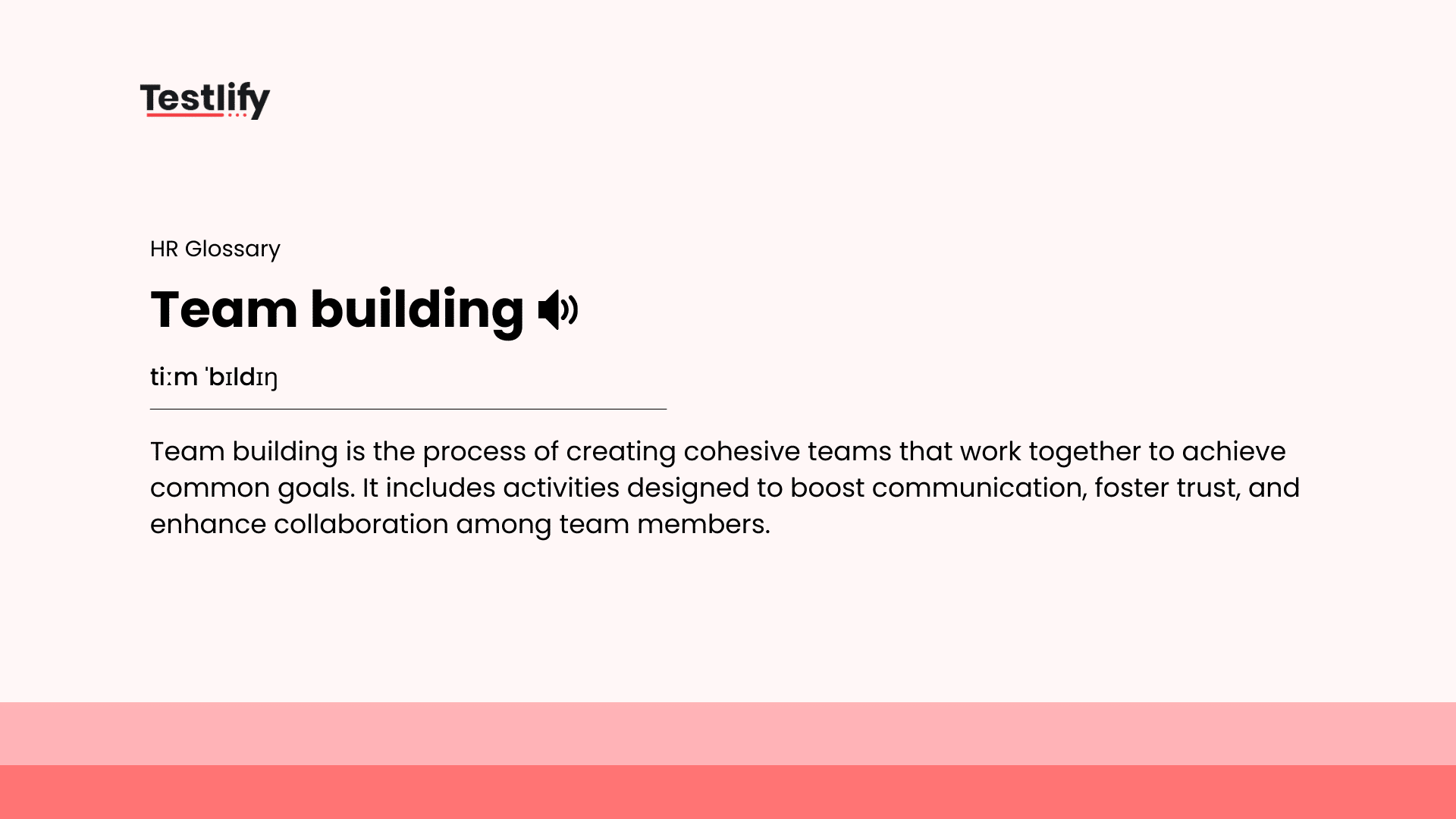 Testlify

HR Glossary

Team building

tiːm ˈbɪldɪŋ

Team building is the process of creating cohesive teams that work together to achieve common goals. It includes activities designed to boost communication, foster trust, and enhance collaboration among team members.